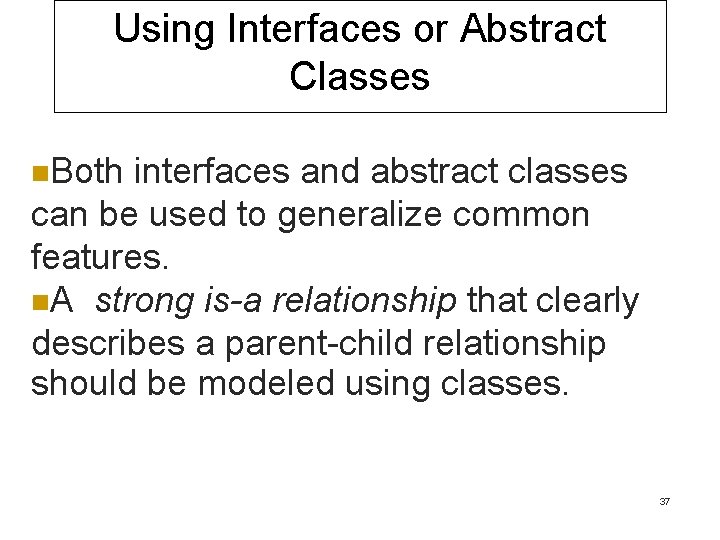 Using Interfaces or Abstract Classes

Both interfaces and abstract classes can be used to generalize common features.

A strong is-a relationship that clearly describes a parent-child relationship should be modeled using classes.

37